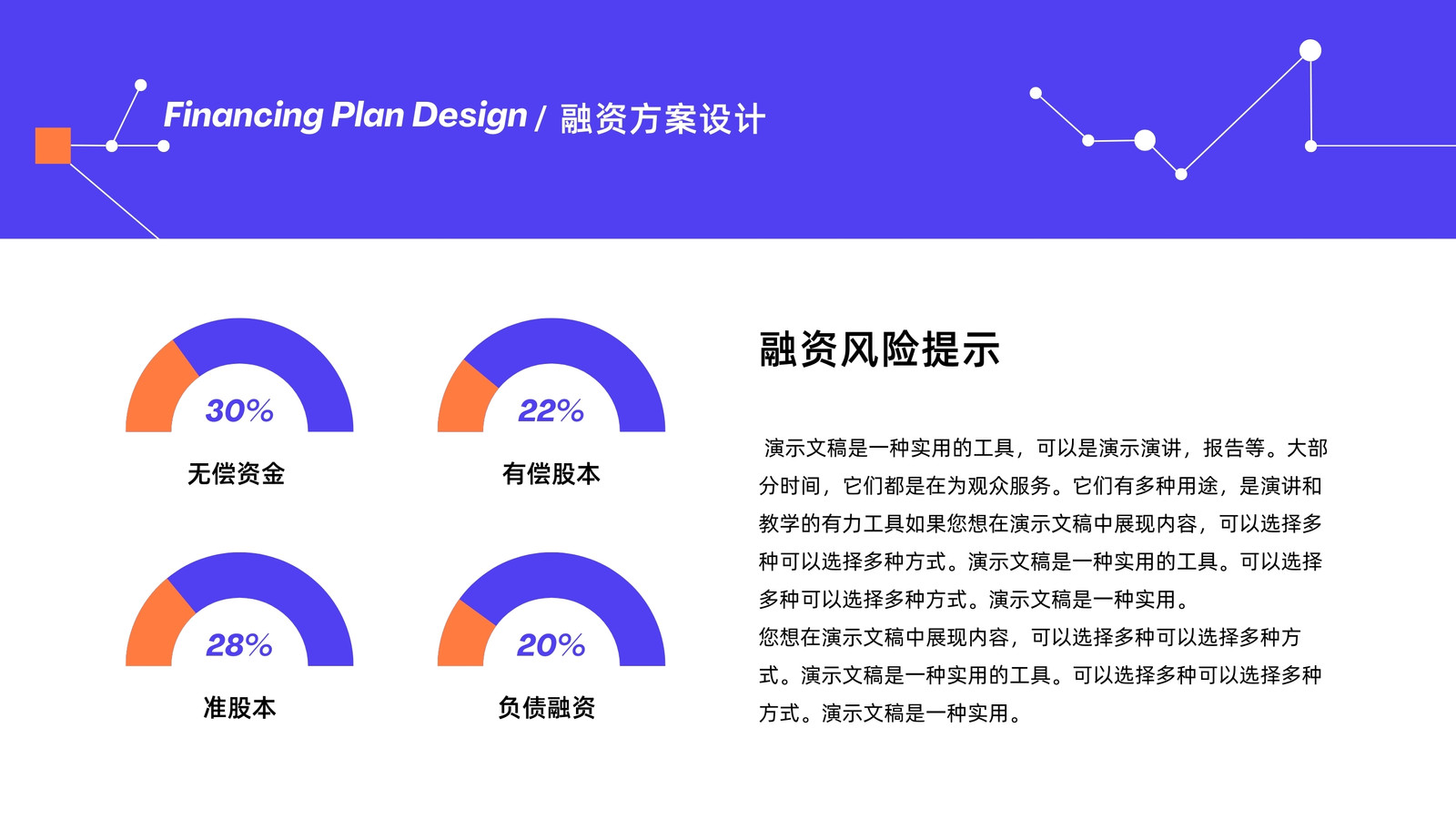 Financing Plan Design / 融资方案设计

30%

无偿资金

22%

有偿股本

28%

准股本

20%

负债融资

融资风险提示

演示文稿是一种实用的工具，可以是演示演讲，报告等。大部分时间，它们都是在为观众服务。它们有多种用途，是演讲和教学的有力工具如果您想在演示文稿中展现内容，可以选择多种可以选择多种方式。演示文稿是一种实用的工具。可以选择多种可以选择多种方式。演示文稿是一种实用。
您想在演示文稿中展现内容，可以选择多种可以选择多种方式。演示文稿是一种实用的工具。可以选择多种可以选择多种方式。演示文稿是一种实用。